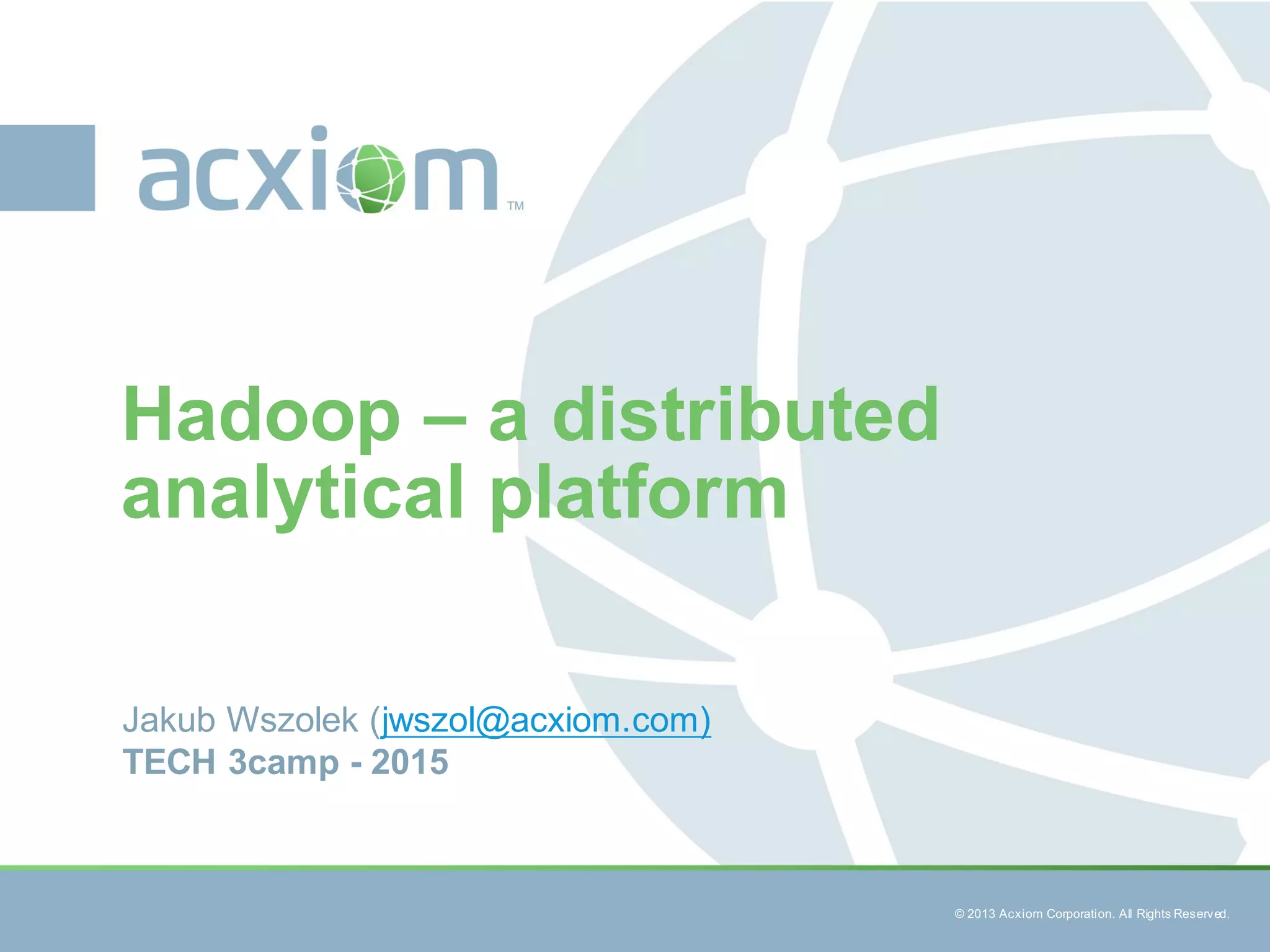 acxiom™

Hadoop – a distributed analytical platform

Jakub Wszolek (jwszol@acxiom.com)
TECH 3camp - 2015

© 2013 Acxiom Corporation. All Rights Reserved.